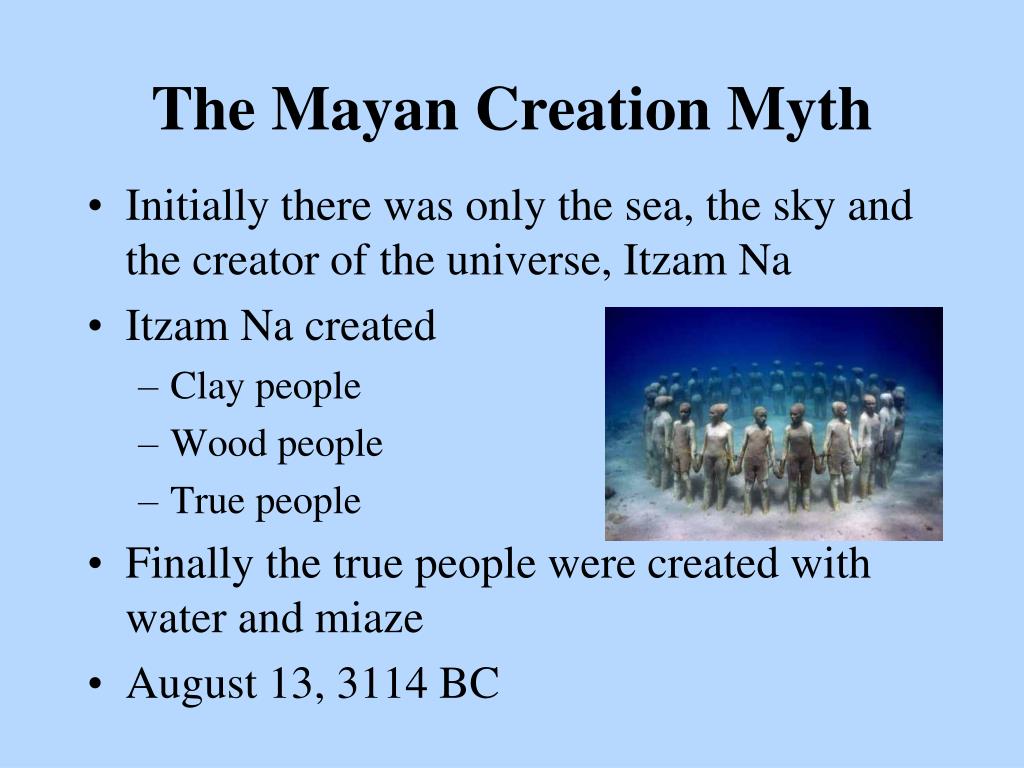 The Mayan Creation Myth

• Initially there was only the sea, the sky and the creator of the universe, Itzam Na
• Itzam Na created
– Clay people
– Wood people
– True people
• Finally the true people were created with water and miaze
• August 13, 3114 BC